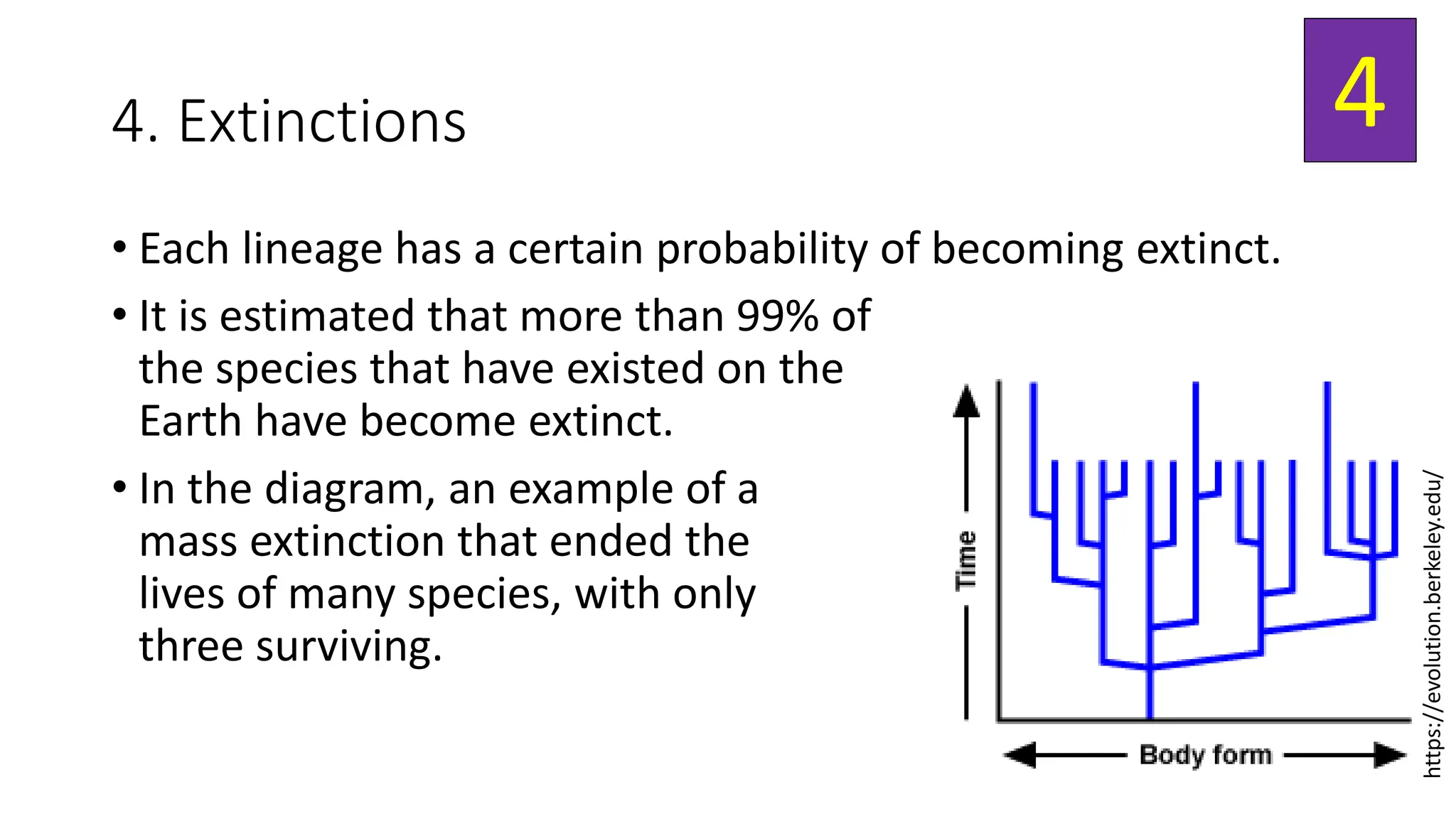 4. Extinctions

4

• Each lineage has a certain probability of becoming extinct.

• It is estimated that more than 99% of the species that have existed on the Earth have become extinct.

• In the diagram, an example of a mass extinction that ended the lives of many species, with only three surviving.

Time

Body form

https://evolution.berkeley.edu/